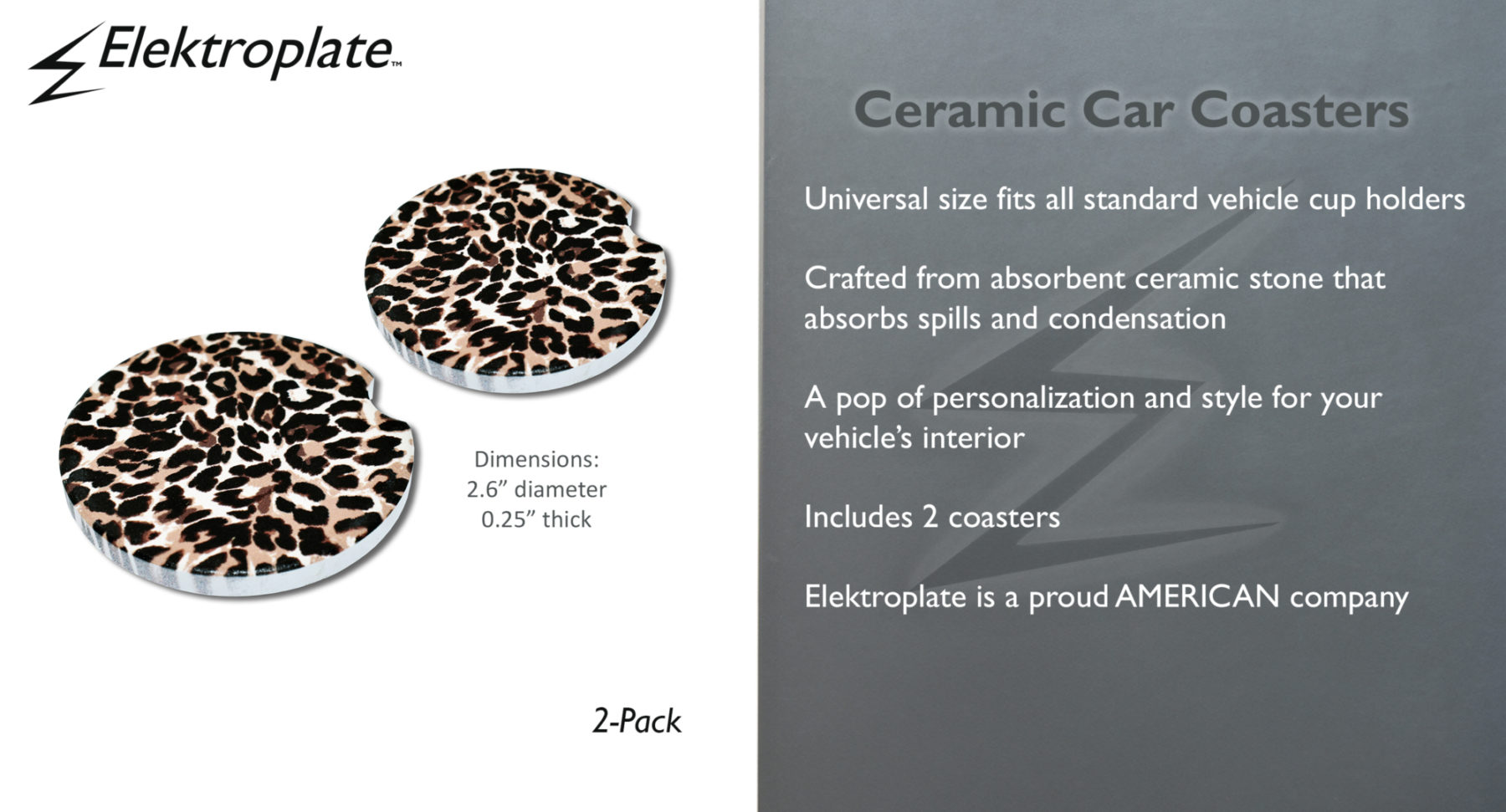 Elektroplate™

Dimensions:
2.6” diameter
0.25” thick

2-Pack

Ceramic Car Coasters

Universal size fits all standard vehicle cup holders

Crafted from absorbent ceramic stone that absorbs spills and condensation

A pop of personalization and style for your vehicle’s interior

Includes 2 coasters

Elektroplate is a proud AMERICAN company